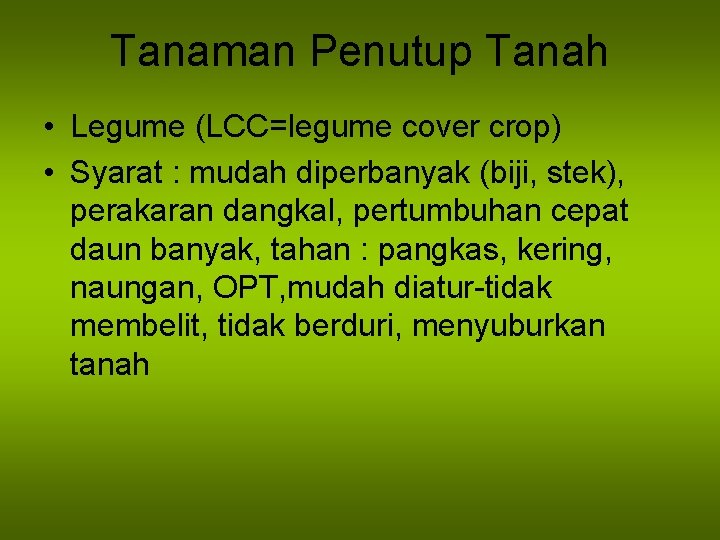 Tanaman Penutup Tanah

• Legume (LCC=legume cover crop)
• Syarat : mudah diperbanyak (biji, stek), perakaran dangkal, pertumbuhan cepat daun banyak, tahan : pangkas, kering, naungan, OPT,mudah diatur-tidak membelit, tidak berduri, menyuburkan tanah